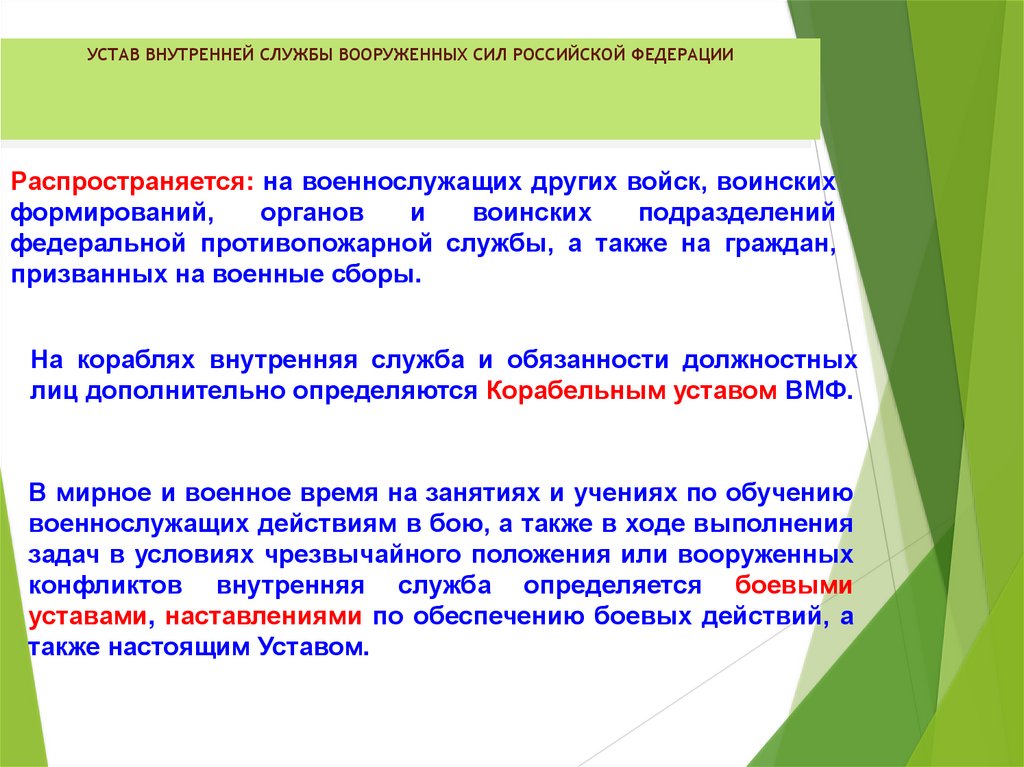 УСТАВ ВНУТРЕННЕЙ СЛУЖБЫ ВООРУЖЕННЫХ СИЛ РОССИЙСКОЙ ФЕДЕРАЦИИ

Распространяется: на военнослужащих других войск, воинских формирований, органов и воинских подразделений федеральной противопожарной службы, а также на граждан, призванных на военные сборы.

На кораблях внутренняя служба и обязанности должностных лиц дополнительно определяются Корабельным уставом ВМФ.

В мирное и военное время на занятиях и учениях по обучению военнослужащих действиям в бою, а также в ходе выполнения задач в условиях чрезвычайного положения или вооруженных конфликтов внутренняя служба определяется боевыми уставами, наставлениями по обеспечению боевых действий, а также настоящим Уставом.